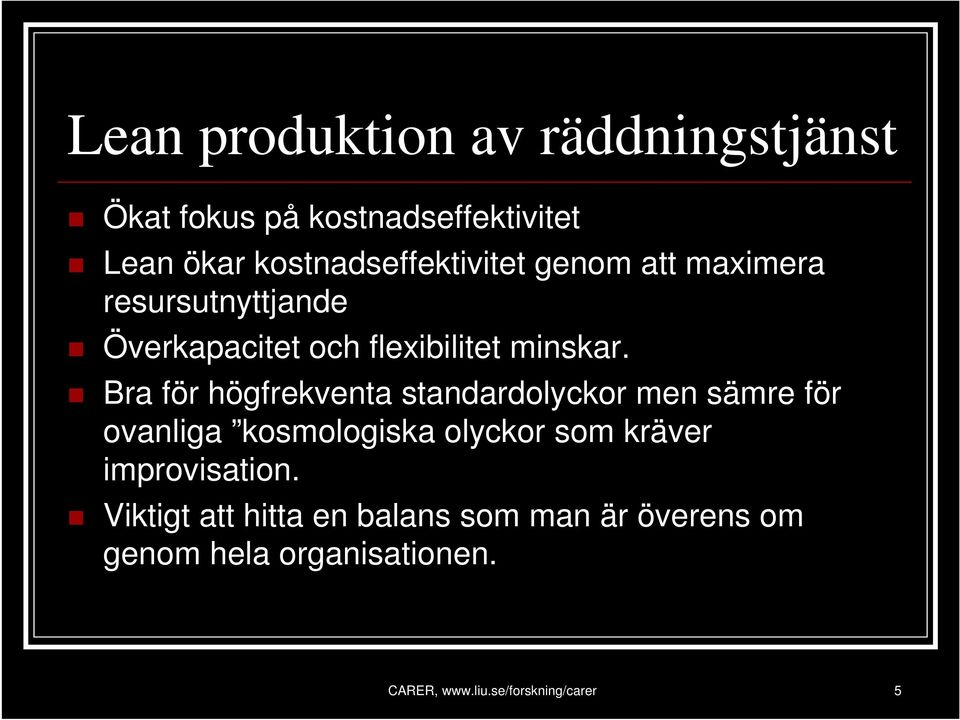 Lean produktion av räddningstjänst

Ökat fokus på kostnadseffektivitet

Lean ökar kostnadseffektivitet genom att maximera resursutnyttjande

Överkapacitet och flexibilitet minskar.

Bra för högfrekventa standardolyckor men sämre för ovanliga ”kosmologiska olyckor som kräver improvisation.

Viktigt att hitta en balans som man är överens om genom hela organisationen.

CARER, www.liu.se/forskning/carer

5